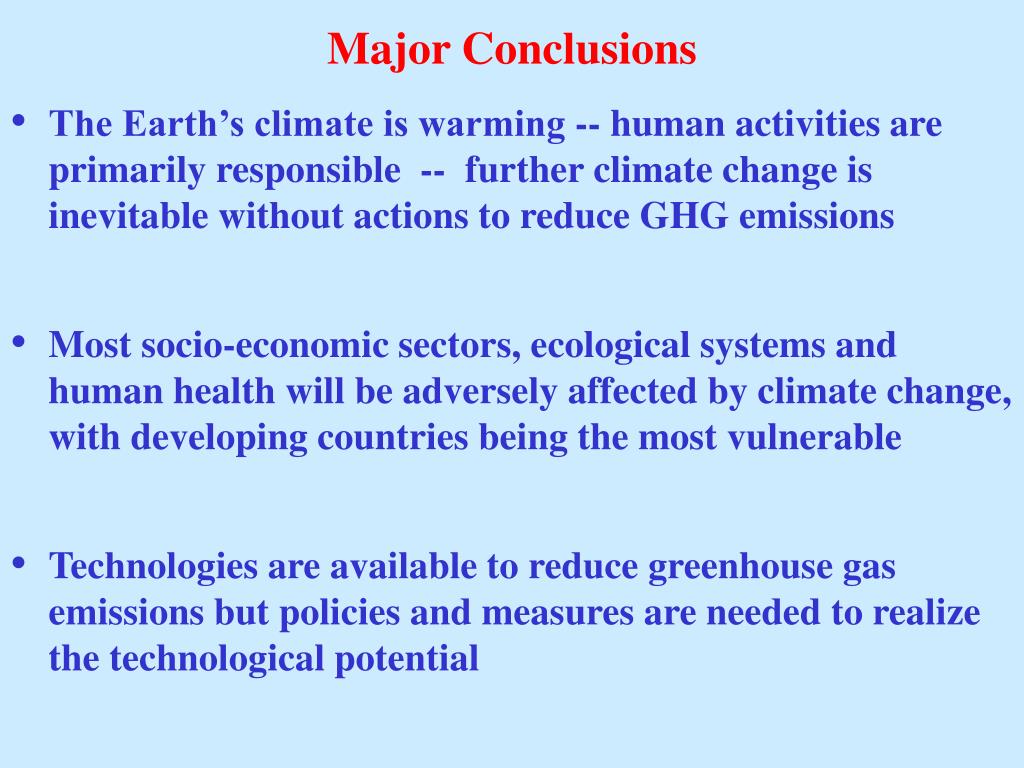 Major Conclusions

• The Earth’s climate is warming -- human activities are primarily responsible -- further climate change is inevitable without actions to reduce GHG emissions

• Most socio-economic sectors, ecological systems and human health will be adversely affected by climate change, with developing countries being the most vulnerable

• Technologies are available to reduce greenhouse gas emissions but policies and measures are needed to realize the technological potential